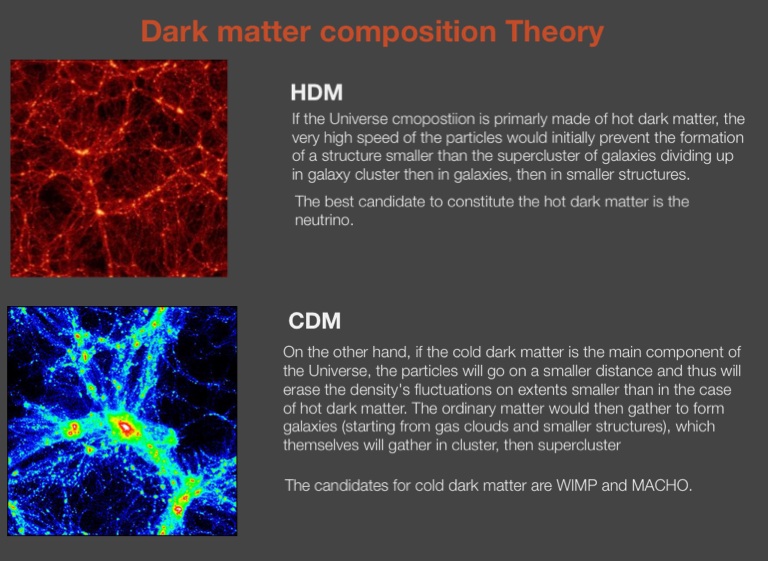 Dark matter composition Theory

HDM

If the Universe cmopostiion is primarly made of hot dark matter, the very high speed of the particles would initially prevent the formation of a structure smaller than the supercluster of galaxies dividing up in galaxy cluster then in galaxies, then in smaller structures.

The best candidate to constitute the hot dark matter is the neutrino.

CDM

On the other hand, if the cold dark matter is the main component of the Universe, the particles will go on a smaller distance and thus will erase the density's fluctuations on extents smaller than in the case of hot dark matter. The ordinary matter would then gather to form galaxies (starting from gas clouds and smaller structures), which themselves will gather in cluster, then supercluster

The candidates for cold dark matter are WIMP and MACHO.